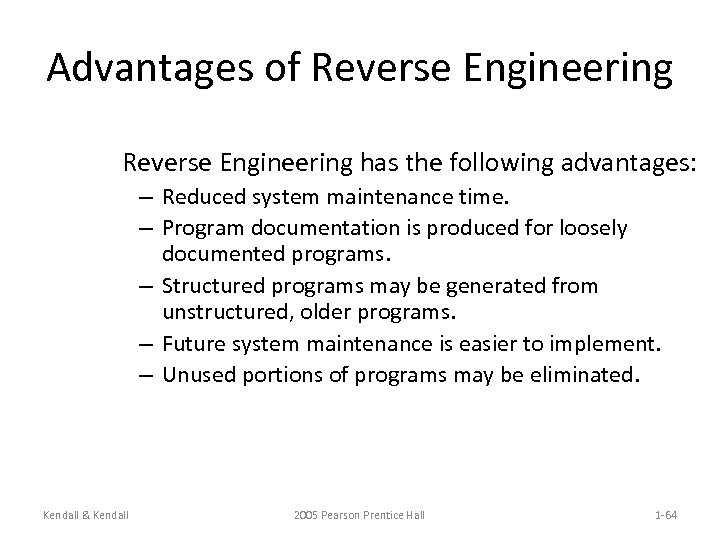 Advantages of Reverse Engineering

Reverse Engineering has the following advantages:

– Reduced system maintenance time.
– Program documentation is produced for loosely documented programs.
– Structured programs may be generated from unstructured, older programs.
– Future system maintenance is easier to implement.
– Unused portions of programs may be eliminated.

Kendall & Kendall

2005 Pearson Prentice Hall

1-64